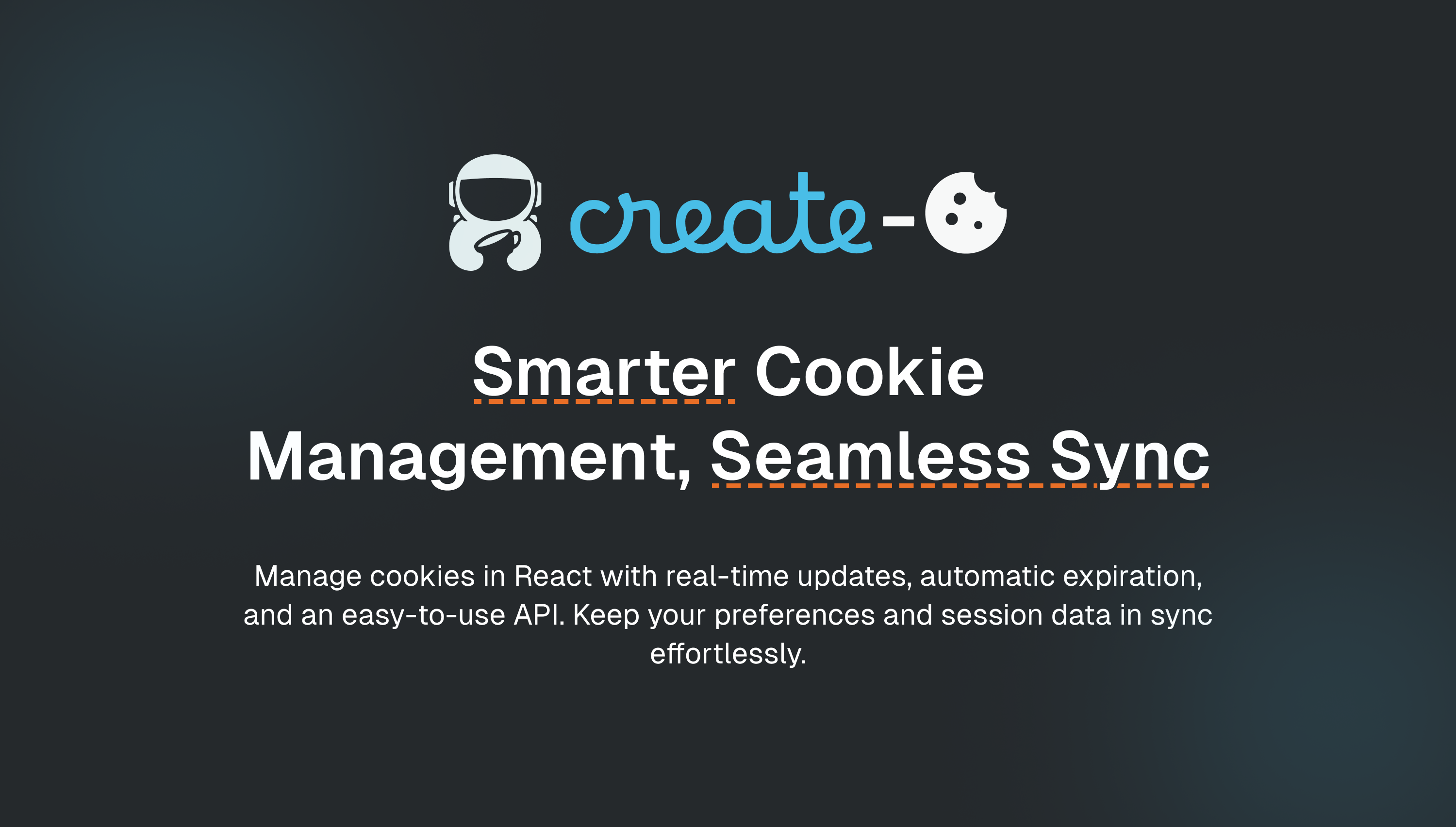 create-

Smarter Cookie Management, Seamless Sync

Manage cookies in React with real-time updates, automatic expiration, and an easy-to-use API. Keep your preferences and session data in sync effortlessly.